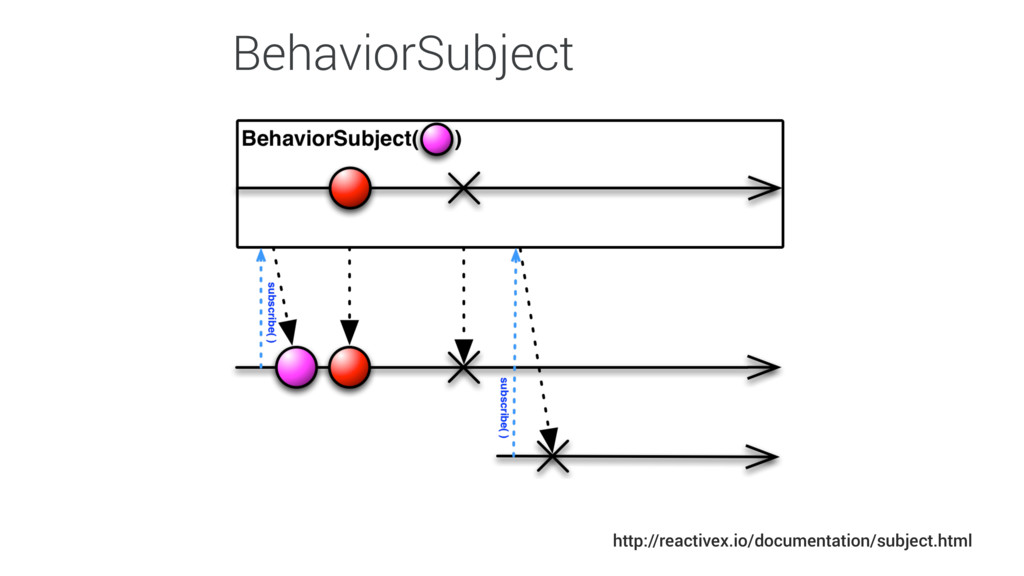 BehaviorSubject

BehaviorSubject( )

subscribe( )

subscribe( )

http://reactivex.io/documentation/subject.html